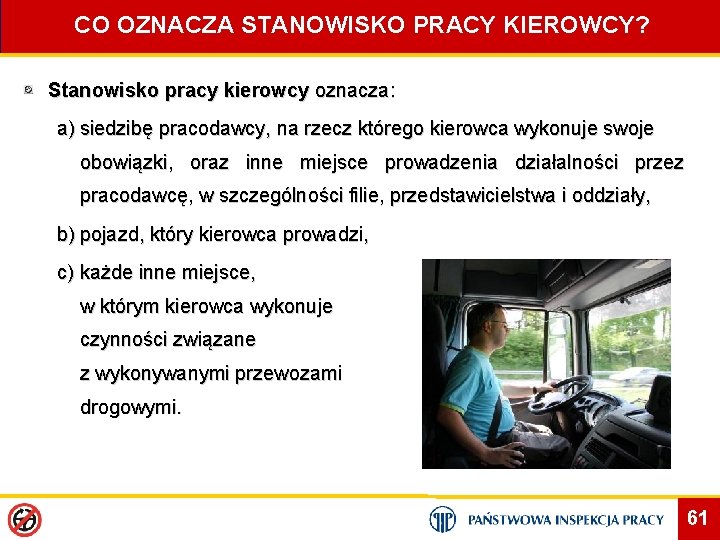 CO OZNACZA STANOWISKO PRACY KIEROWCY?

Stanowisko pracy kierowcy oznacza:

a) siedzibę pracodawcy, na rzecz którego kierowca wykonuje swoje obowiązki, oraz inne miejsce prowadzenia działalności przez pracodawcę, w szczególności filie, przedstawicielstwa i oddziały,

b) pojazd, który kierowca prowadzi,

c) każde inne miejsce, w którym kierowca wykonuje czynności związane z wykonywanymi przewozami drogowymi.

PAŃSTWOWA INSPEKCJA PRACY

61